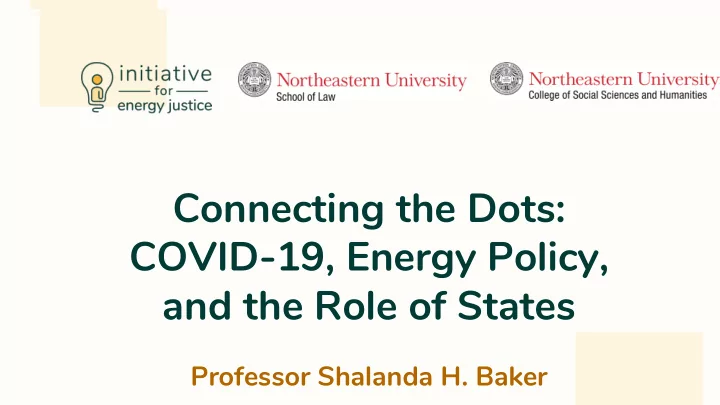 initiative
for
energy justice

Northeastern University
School of Law

Northeastern University
College of Social Sciences and Humanities

Connecting the Dots: COVID-19, Energy Policy, and the Role of States

Professor Shalanda H. Baker